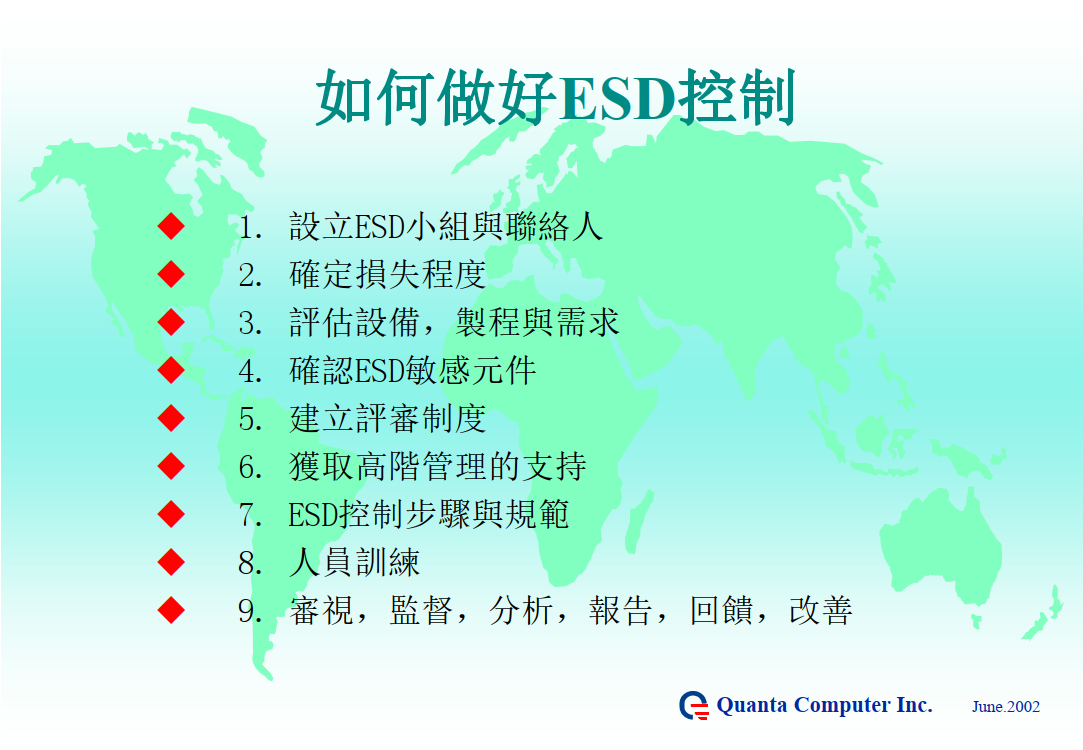 如何做好ESD控制

◆ 1. 設立ESD小組與聯絡人
◆ 2. 確定損失程度
◆ 3. 評估設備，製程與需求
◆ 4. 確認ESD敏感元件
◆ 5. 建立評審制度
◆ 6. 獲取高階管理的支持
◆ 7. ESD控制步驟與規範
◆ 8. 人員訓練
◆ 9. 審視，監督，分析，報告，回饋，改善

Quanta Computer Inc.

June.2002